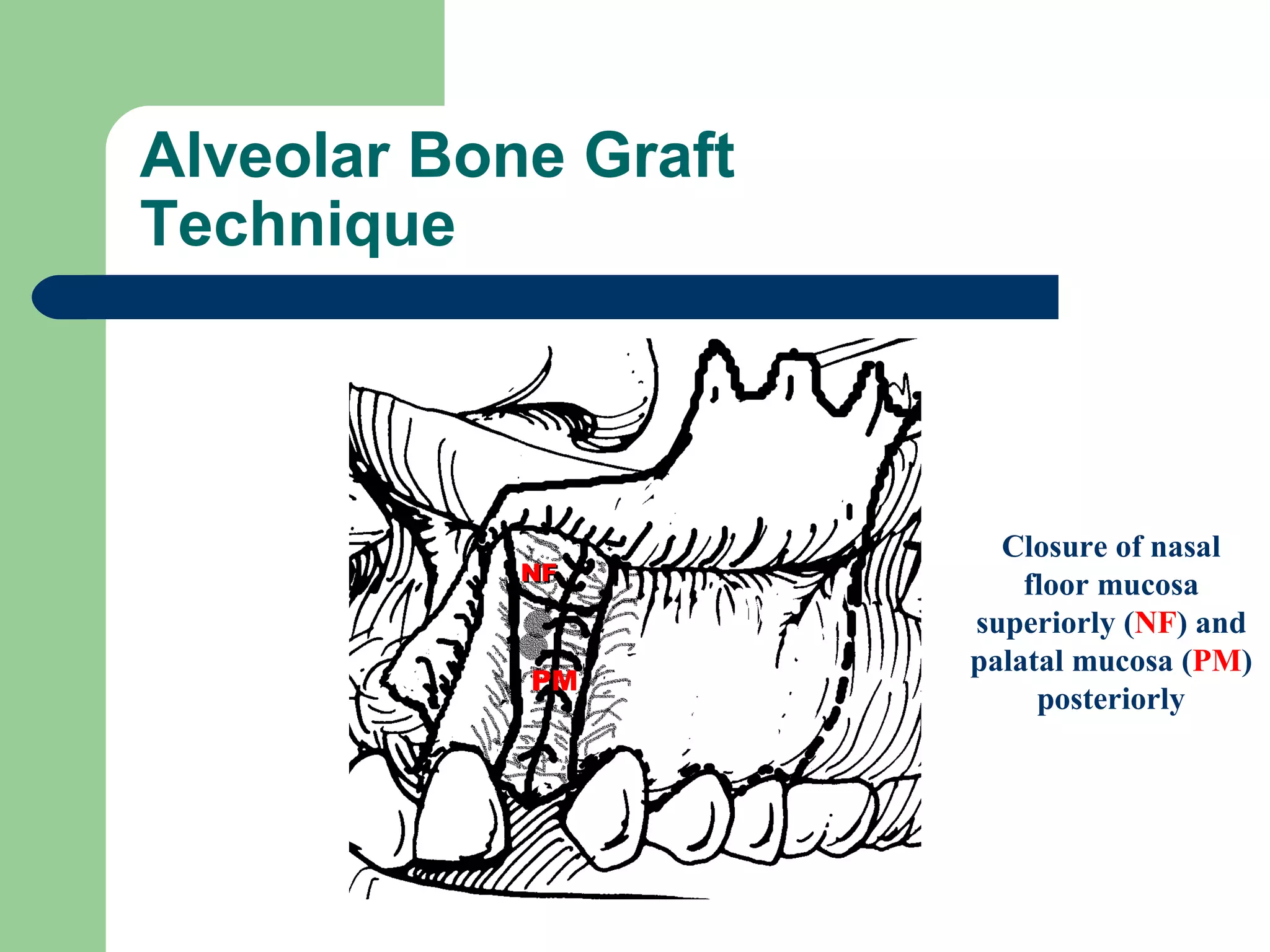 Alveolar Bone Graft Technique

NF

PM

Closure of nasal floor mucosa superiorly (NF) and palatal mucosa (PM) posteriorly